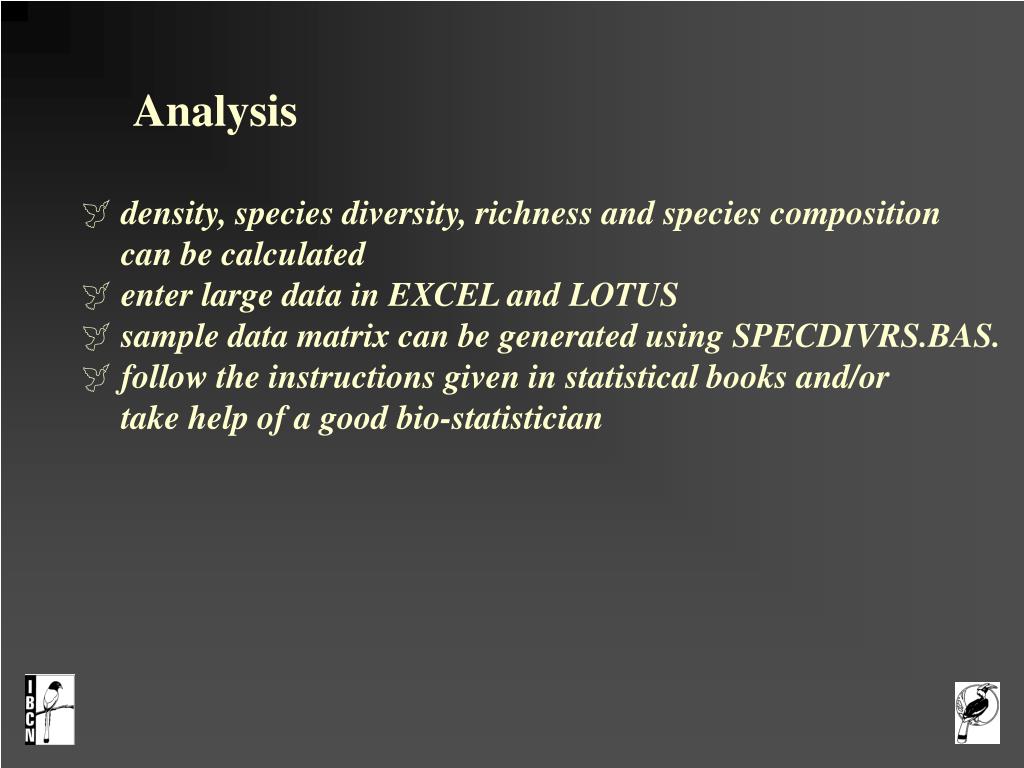 Analysis

density, species diversity, richness and species composition can be calculated
enter large data in EXCEL and LOTUS
sample data matrix can be generated using SPECDIVRS.BAS.
follow the instructions given in statistical books and/or take help of a good bio-statistician

IBCN